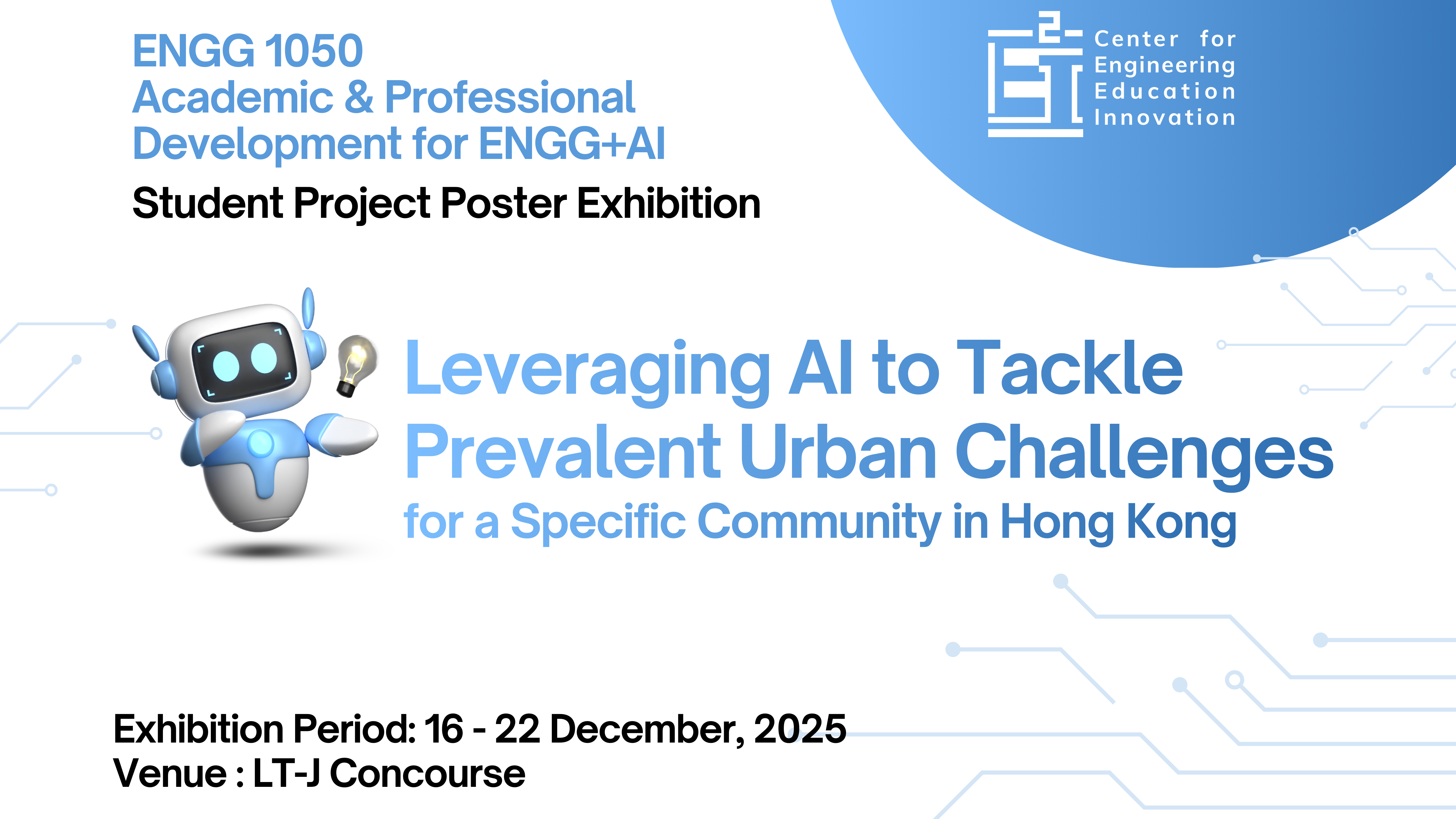 ENGG 1050
Academic & Professional Development for ENGG+AI
Student Project Poster Exhibition

Center for Engineering Education Innovation

Leveraging AI to Tackle Prevalent Urban Challenges
for a Specific Community in Hong Kong

Exhibition Period: 16 - 22 December, 2025
Venue : LT-J Concourse